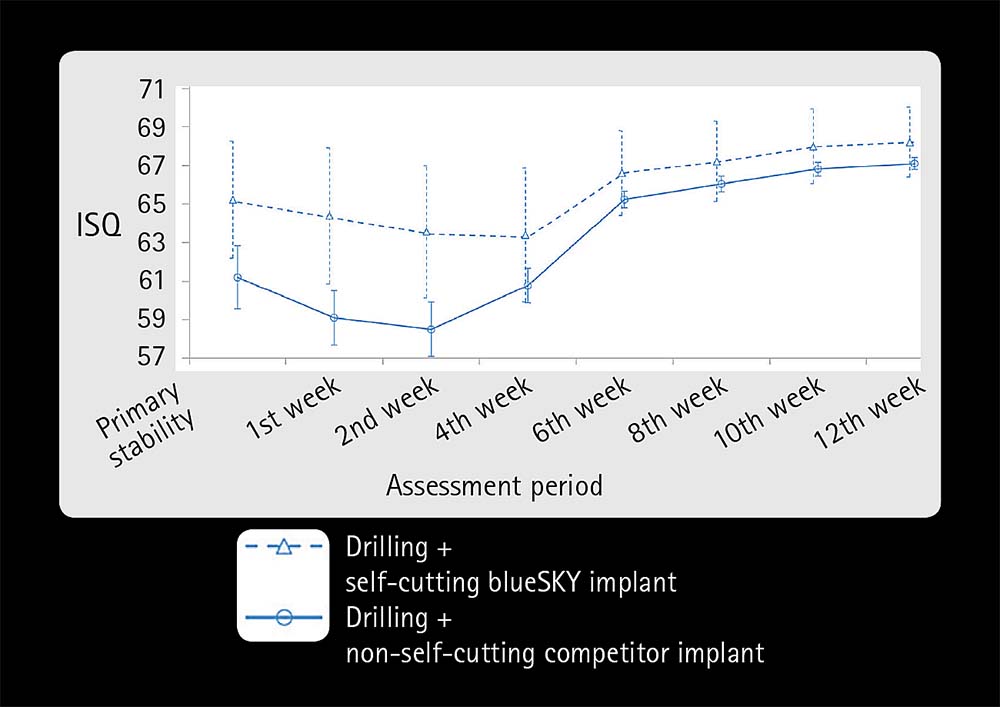 71
69
67
65
63
61
59
57

ISQ

Primary stability
1st week
2nd week
4th week
6th week
8th week
10th week
12th week

Assessment period

Drilling + self-cutting blueSKY implant
Drilling + non-self-cutting competitor implant